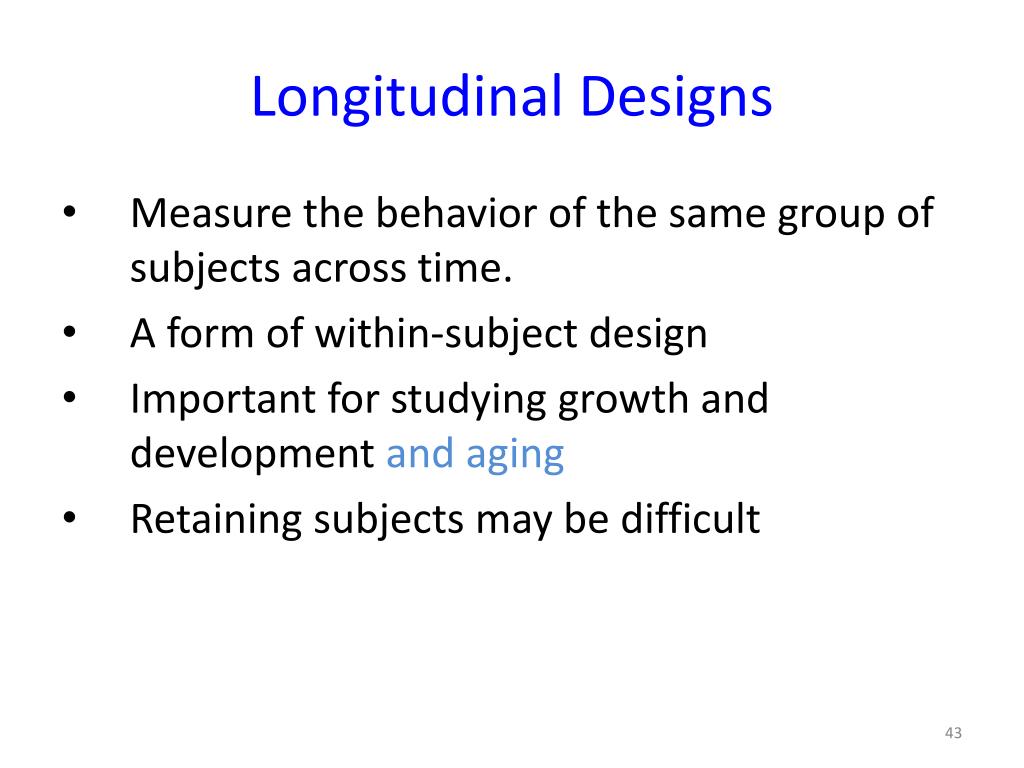 Longitudinal Designs

• Measure the behavior of the same group of subjects across time.
• A form of within-subject design
• Important for studying growth and development and aging
• Retaining subjects may be difficult

43